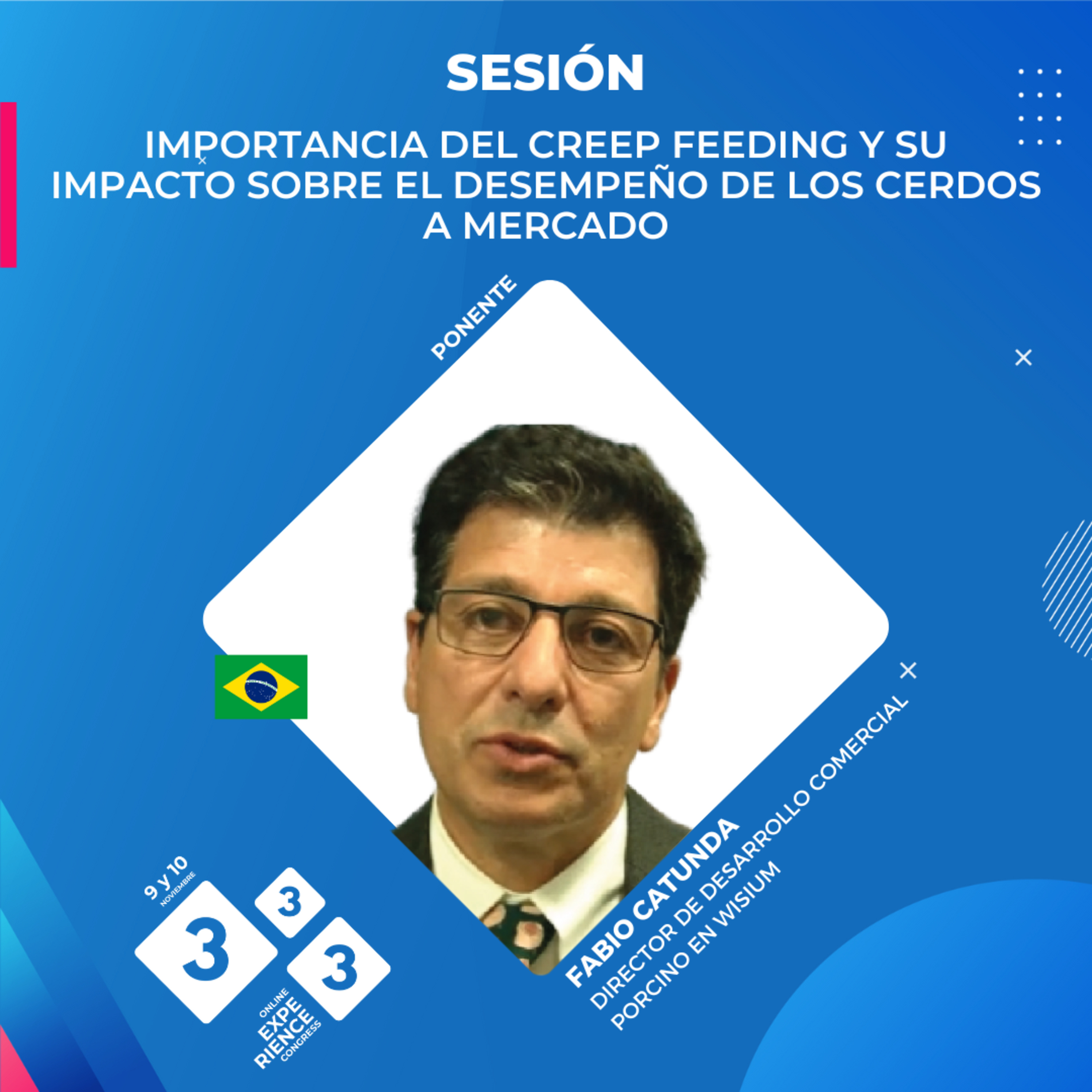 SESIÓN

IMPORTANCIA DEL CREEP FEEDING Y SU IMPACTO SOBRE EL DESEMPEÑO DE LOS CERDOS A MERCADO

PONENTE

FABIO CATUNDA
DIRECTOR DE DESARROLLO COMERCIAL PORCINO EN WISIUM

9 y 10 NOVIEMBRE
3 3 3
ONLINE EXPE RIENCE CONGRESS